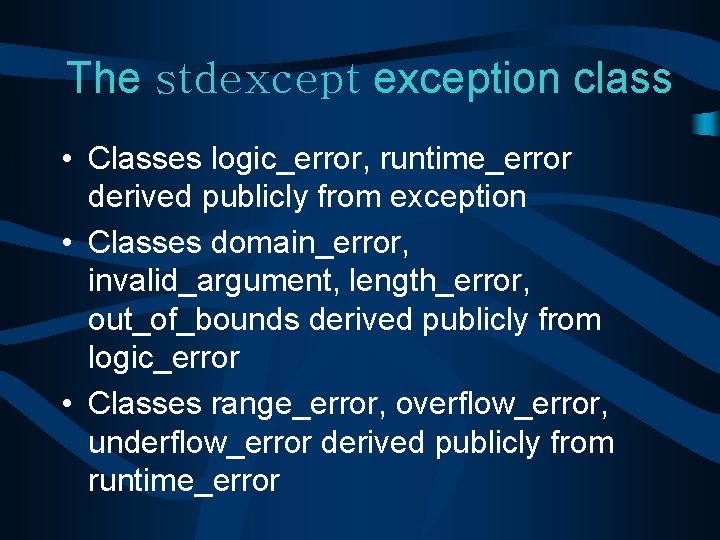 The stdexcept exception class

• Classes logic_error, runtime_error derived publicly from exception

• Classes domain_error, invalid_argument, length_error, out_of_bounds derived publicly from logic_error

• Classes range_error, overflow_error, underflow_error derived publicly from runtime_error